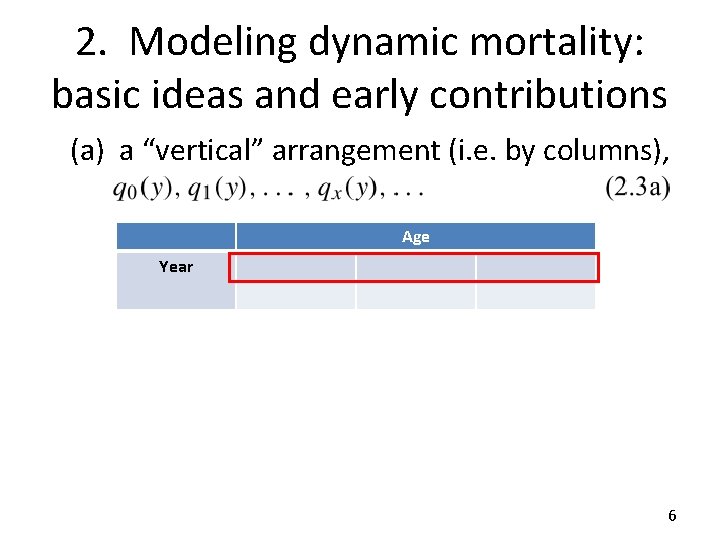 2. Modeling dynamic mortality: basic ideas and early contributions

(a) a “vertical” arrangement (i.e. by columns),

$q_0(y), q_1(y), \ldots, q_x(y), \ldots$ (2.3a)

| | Age | | |
|---|---|---|---|
| Year | | | |
| | | | |

6